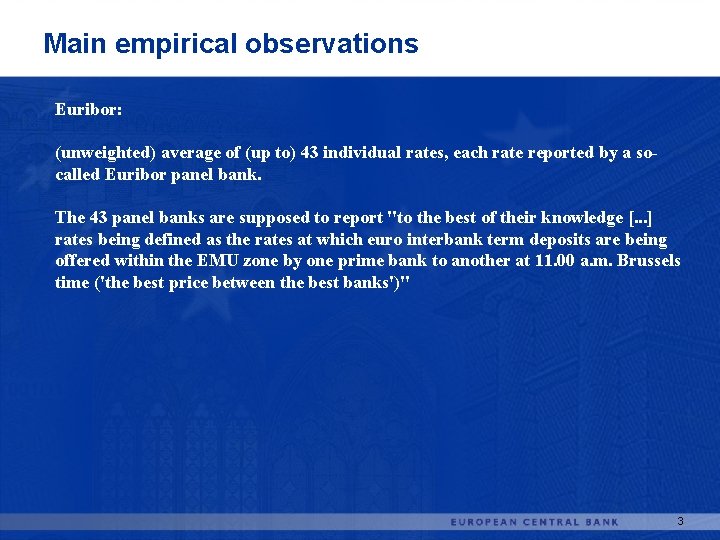 Main empirical observations

Euribor:

(unweighted) average of (up to) 43 individual rates, each rate reported by a so-called Euribor panel bank.

The 43 panel banks are supposed to report "to the best of their knowledge [...] rates being defined as the rates at which euro interbank term deposits are being offered within the EMU zone by one prime bank to another at 11.00 a.m. Brussels time ('the best price between the best banks')"

EUROPEAN CENTRAL BANK

3